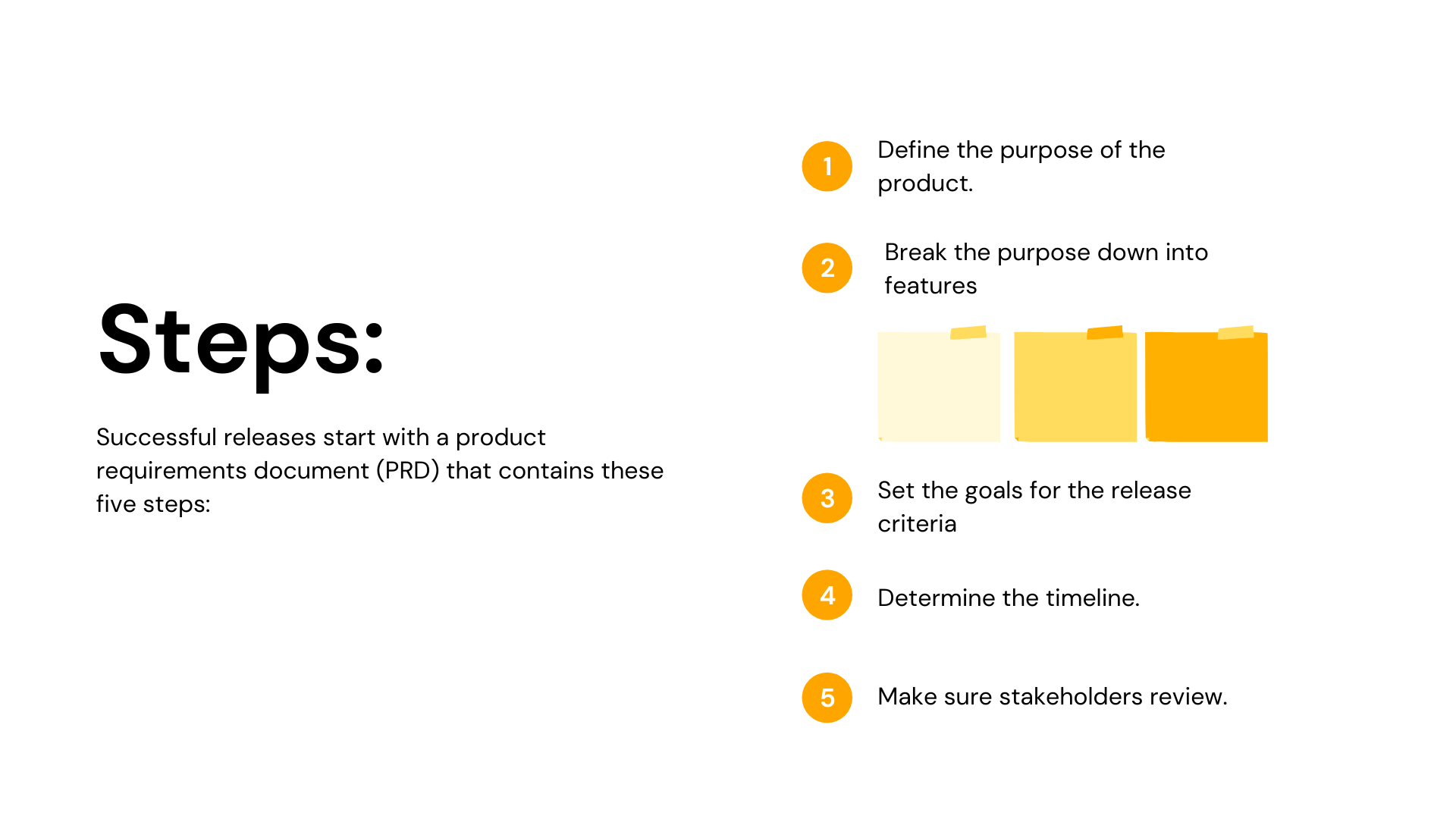 Steps:

Successful releases start with a product requirements document (PRD) that contains these five steps:

1 Define the purpose of the product.

2 Break the purpose down into features

3 Set the goals for the release criteria

4 Determine the timeline.

5 Make sure stakeholders review.